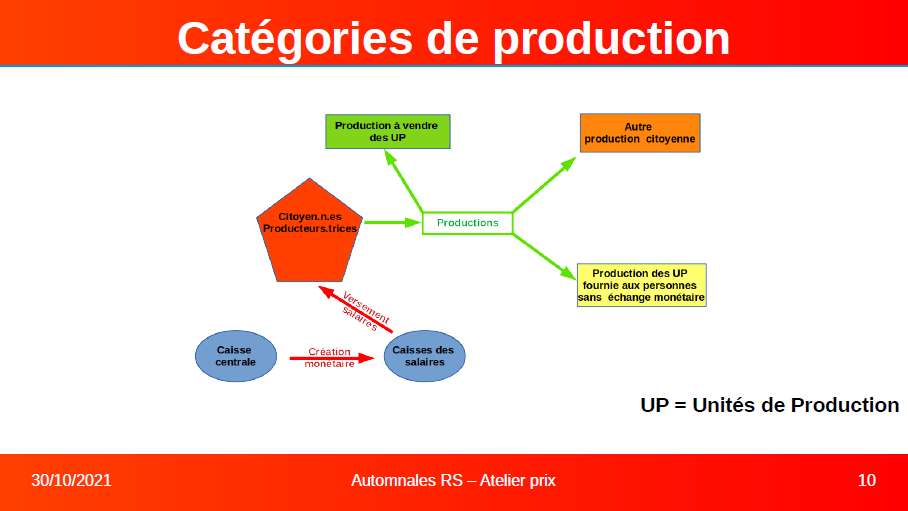 Catégories de production

Production à vendre des UP

Autre production citoyenne

Citoyen.n.es Producteurs.trices

Productions

Production des UP fournie aux personnes sans échange monétaire

Versement salaires

Caisse centrale

Création monétaire

Caisses des salaires

UP = Unités de Production

30/10/2021

Automnales RS – Atelier prix

10